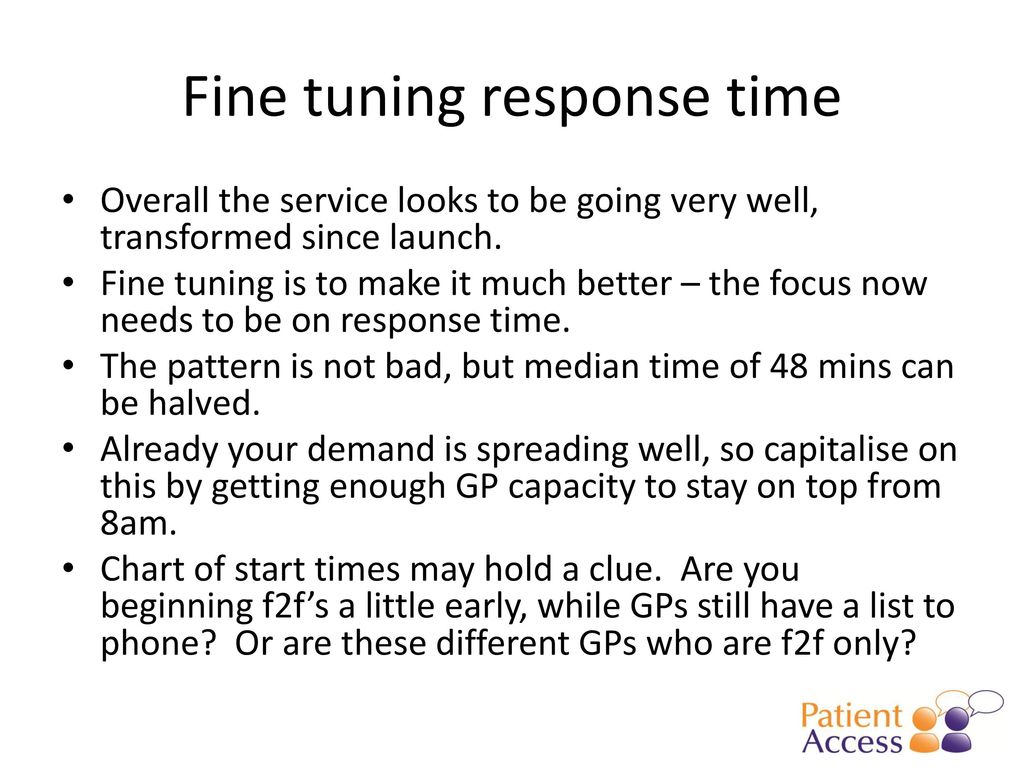 Fine tuning response time

• Overall the service looks to be going very well, transformed since launch.
• Fine tuning is to make it much better – the focus now needs to be on response time.
• The pattern is not bad, but median time of 48 mins can be halved.
• Already your demand is spreading well, so capitalise on this by getting enough GP capacity to stay on top from 8am.
• Chart of start times may hold a clue. Are you beginning f2f's a little early, while GPs still have a list to phone? Or are these different GPs who are f2f only?

Patient Access